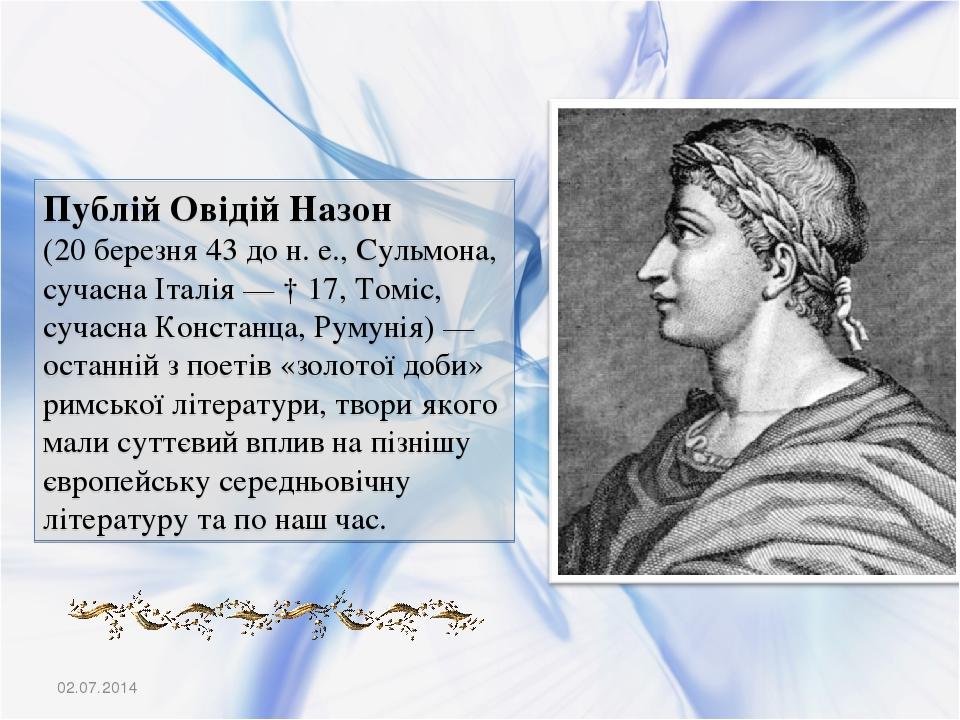 Публій Овідій Назон
(20 березня 43 до н. е., Сульмона, сучасна Італія — † 17, Томіс, сучасна Констанца, Румунія) — останній з поетів «золотої доби» римської літератури, твори якого мали суттєвий вплив на пізнішу європейську середньовічну літературу та по наш час.

02.07.2014